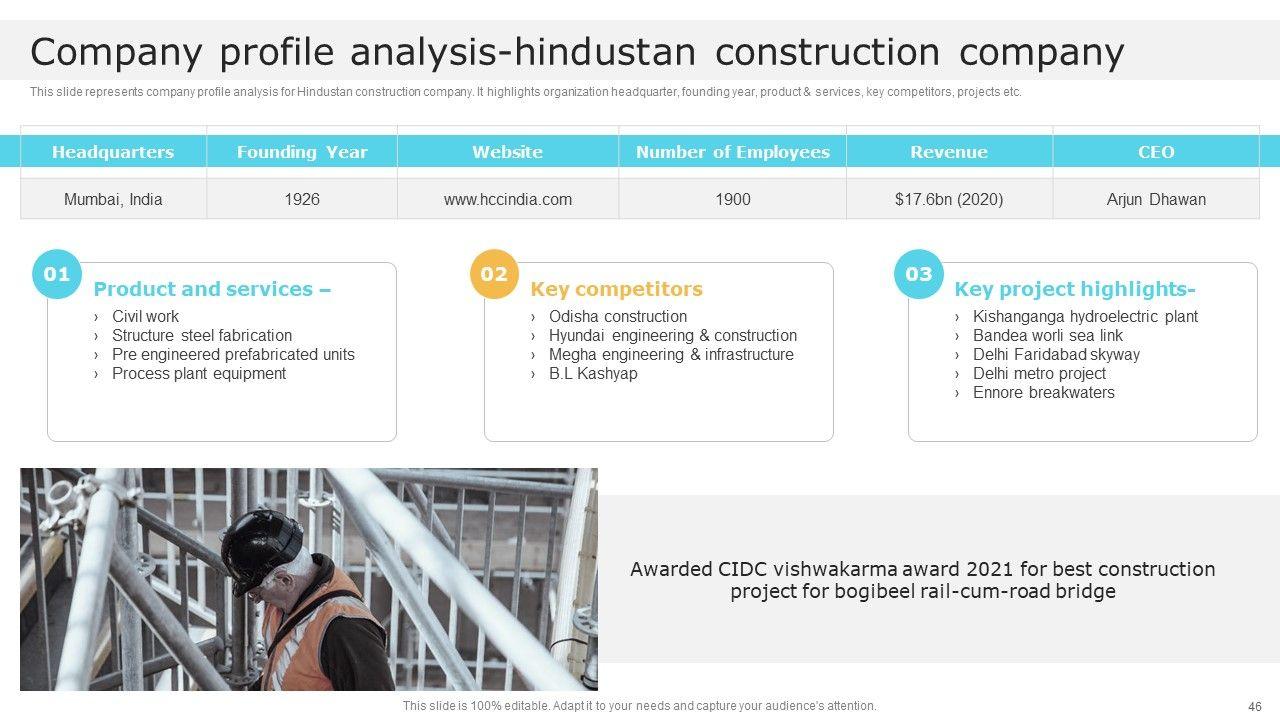 Company profile analysis-hindustan construction company

This slide represents company profile analysis for Hindustan construction company. It highlights organization headquarter, founding year, product & services, key competitors, projects etc.

| Headquarters | Founding Year | Website | Number of Employees | Revenue | CEO |
|---|---|---|---|---|---|
| Mumbai, India | 1926 | www.hccindia.com | 1900 | $17.6bn (2020) | Arjun Dhawan |

01
Product and services –
› Civil work
› Structure steel fabrication
› Pre engineered prefabricated units
› Process plant equipment

02
Key competitors
› Odisha construction
› Hyundai engineering & construction
› Megha engineering & infrastructure
› B.L Kashyap

03
Key project highlights-
› Kishanganga hydroelectric plant
› Bandea worli sea link
› Delhi Faridabad skyway
› Delhi metro project
› Ennore breakwaters

Awarded CIDC vishwakarma award 2021 for best construction project for bogibeel rail-cum-road bridge

This slide is 100% editable. Adapt it to your needs and capture your audience's attention.

46